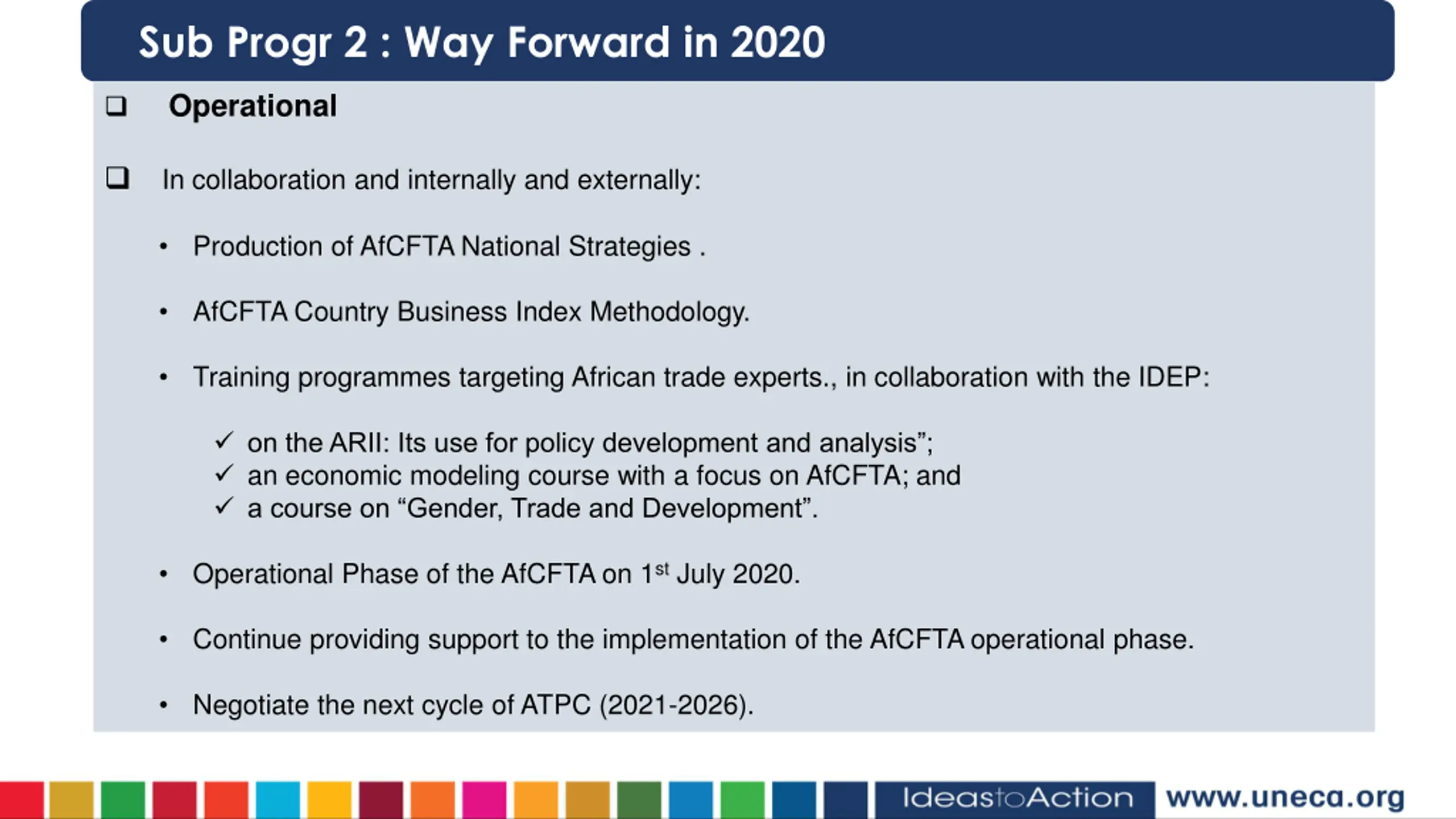 Sub Progr 2 : Way Forward in 2020

❑ Operational

❑ In collaboration and internally and externally:

• Production of AfCFTA National Strategies .

• AfCFTA Country Business Index Methodology.

• Training programmes targeting African trade experts., in collaboration with the IDEP:

✓ on the ARII: Its use for policy development and analysis”;
✓ an economic modeling course with a focus on AfCFTA; and
✓ a course on “Gender, Trade and Development”.

• Operational Phase of the AfCFTA on 1$^{st}$ July 2020.

• Continue providing support to the implementation of the AfCFTA operational phase.

• Negotiate the next cycle of ATPC (2021-2026).

IdeastoAction www.uneca.org